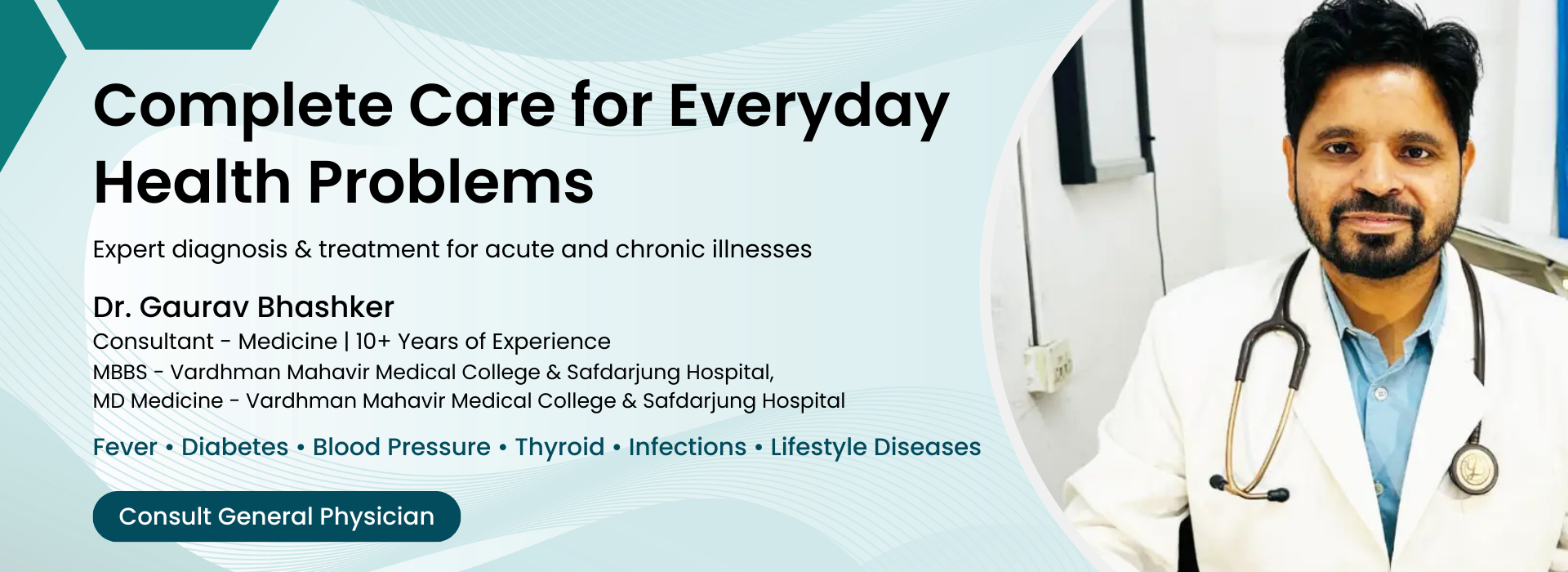 Complete Care for Everyday Health Problems

Expert diagnosis & treatment for acute and chronic illnesses

Dr. Gaurav Bhashker
Consultant - Medicine | 10+ Years of Experience
MBBS - Vardhman Mahavir Medical College & Safdarjung Hospital,
MD Medicine - Vardhman Mahavir Medical College & Safdarjung Hospital

Fever • Diabetes • Blood Pressure • Thyroid • Infections • Lifestyle Diseases

Consult General Physician